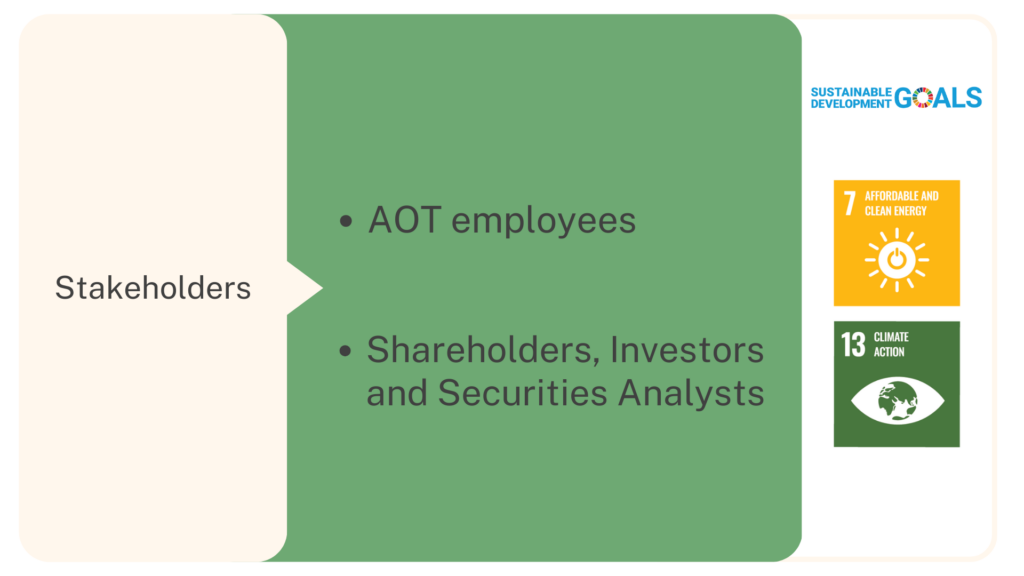 Stakeholders

• AOT employees

• Shareholders, Investors and Securities Analysts

SUSTAINABLE DEVELOPMENT GOALS

7 AFFORDABLE AND CLEAN ENERGY

13 CLIMATE ACTION